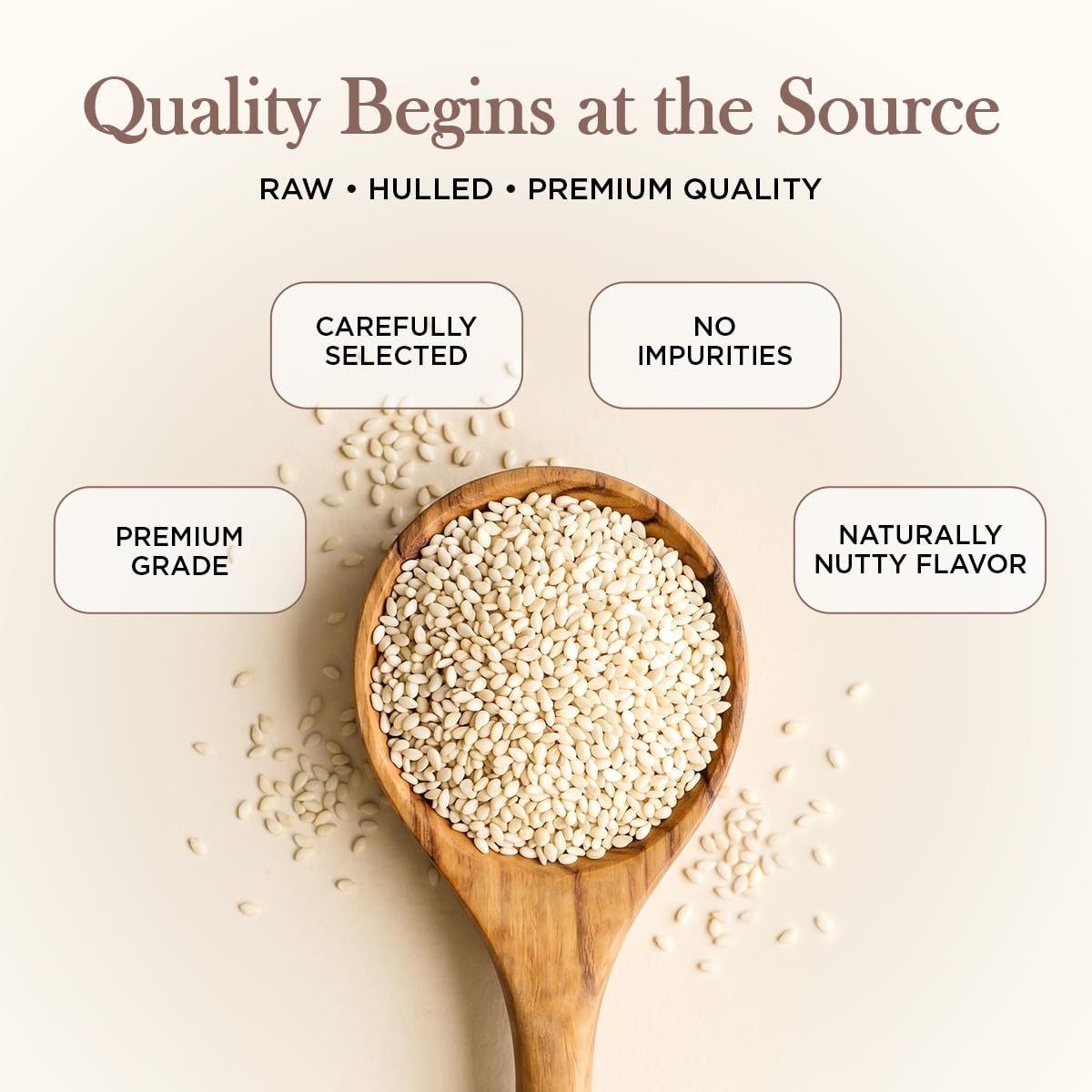 Quality Begins at the Source

RAW • HULLED • PREMIUM QUALITY

CAREFULLY SELECTED

NO IMPURITIES

PREMIUM GRADE

NATURALLY NUTTY FLAVOR